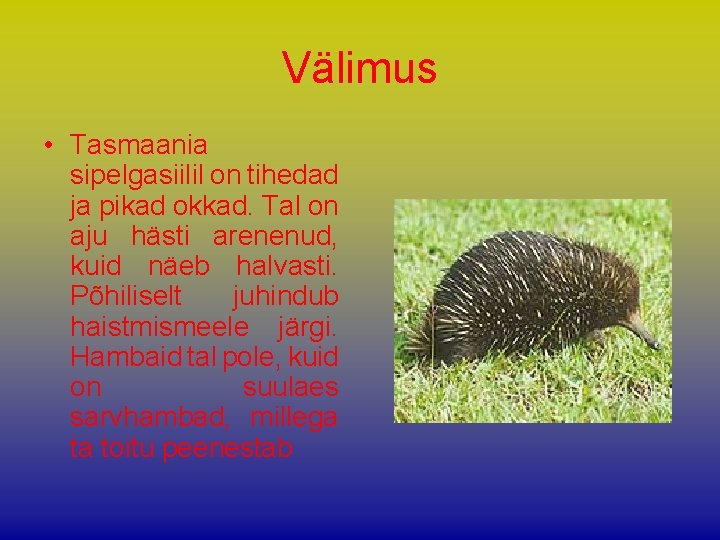 Välimus

• Tasmaania sipelgasiilil on tihedad ja pikad okkad. Tal on aju hästi arenenud, kuid näeb halvasti. Põhiliselt juhindub haistmismeele järgi. Hambaid tal pole, kuid on suulaes sarvhambad, millega ta toitu peenestab